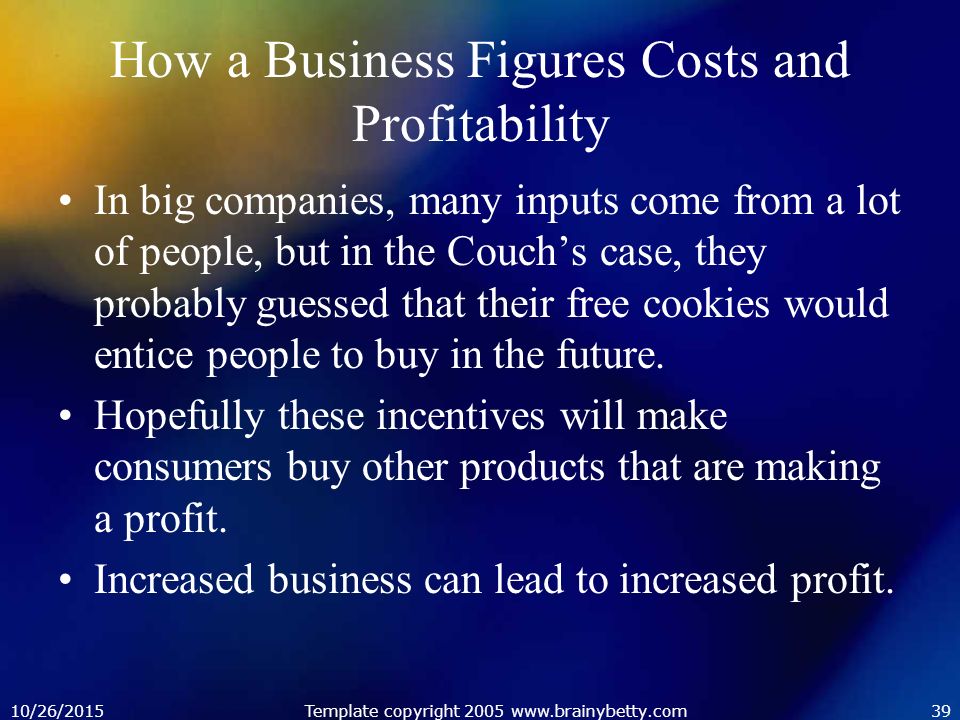 How a Business Figures Costs and Profitability

• In big companies, many inputs come from a lot of people, but in the Couch’s case, they probably guessed that their free cookies would entice people to buy in the future.

• Hopefully these incentives will make consumers buy other products that are making a profit.

• Increased business can lead to increased profit.

10/26/2015 Template copyright 2005 www.brainybetty.com 39